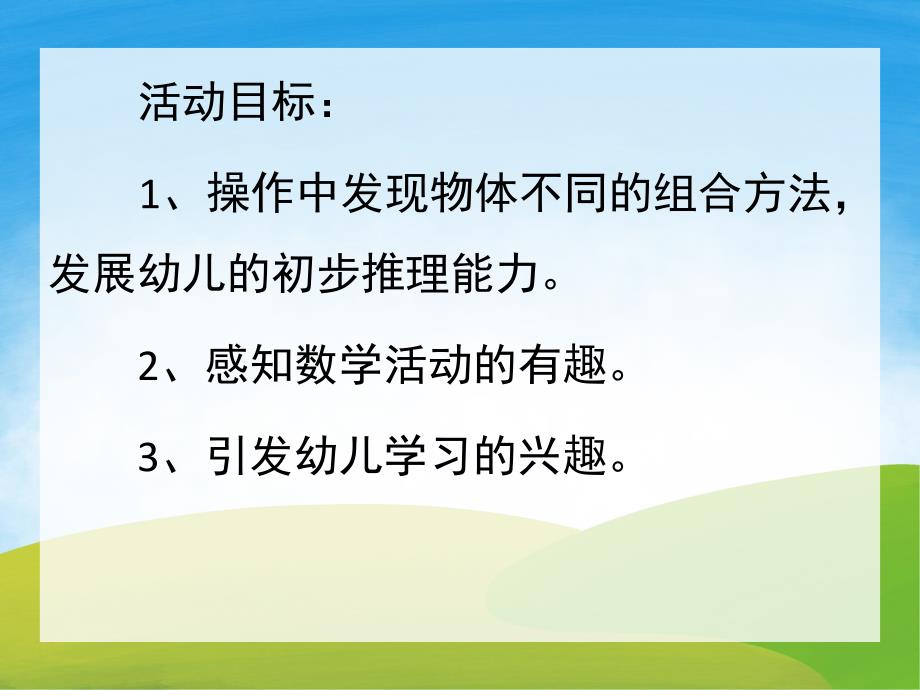 活动目标：

1、操作中发现物体不同的组合方法，发展幼儿的初步推理能力。

2、感知数学活动的有趣。

3、引发幼儿学习的兴趣。